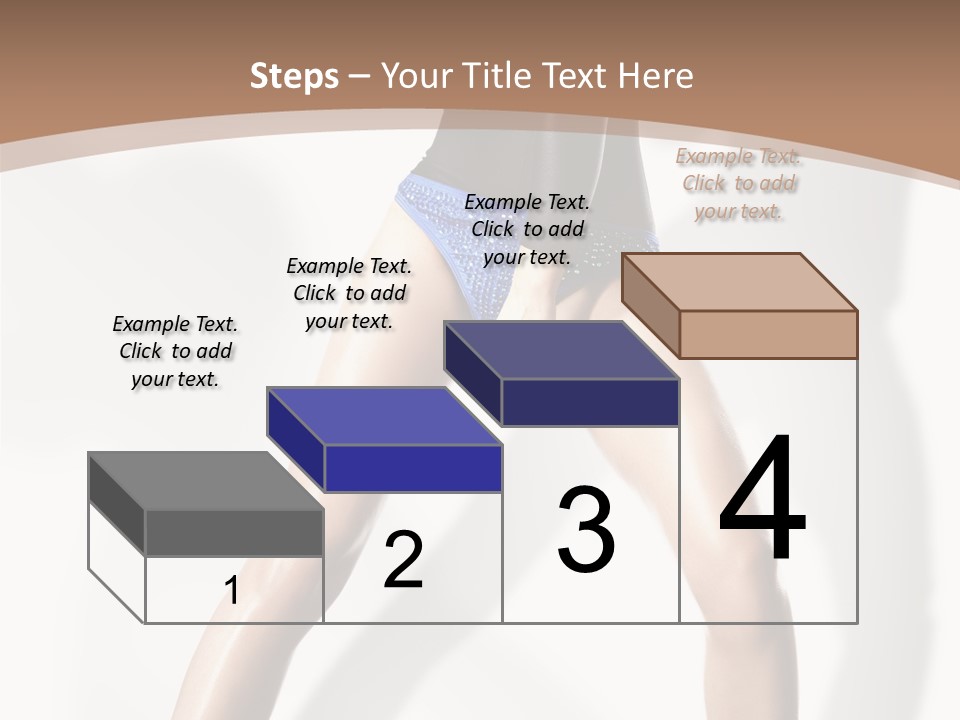 Steps – Your Title Text Here

Example Text. Click to add your text.

Example Text. Click to add your text.

Example Text. Click to add your text.

Example Text. Click to add your text.

1

2

3

4